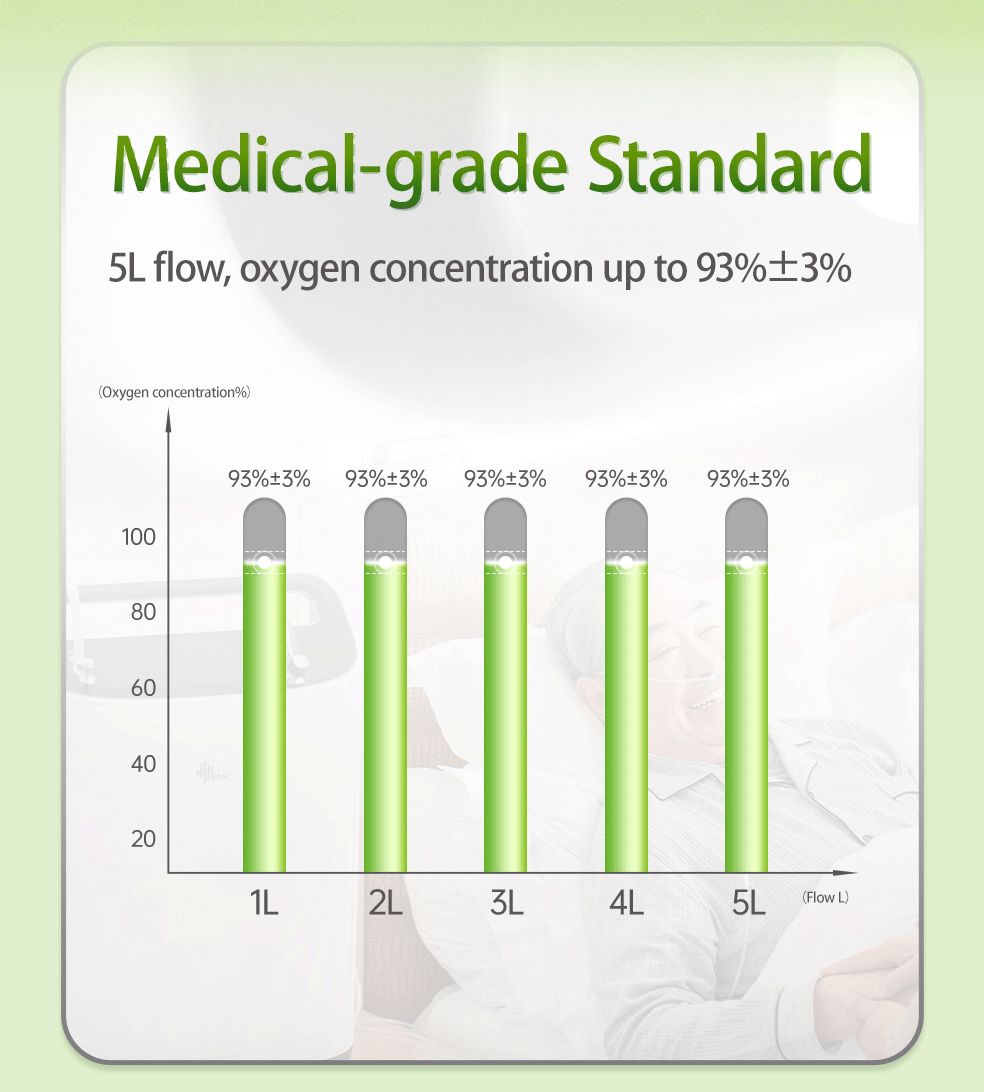 Medical-grade Standard

5L flow, oxygen concentration up to 93%±3%

(Oxygen concentration%)

93%±3%
93%±3%
93%±3%
93%±3%
93%±3%

100
80
60
40
20

1L
2L
3L
4L
5L
(Flow L)